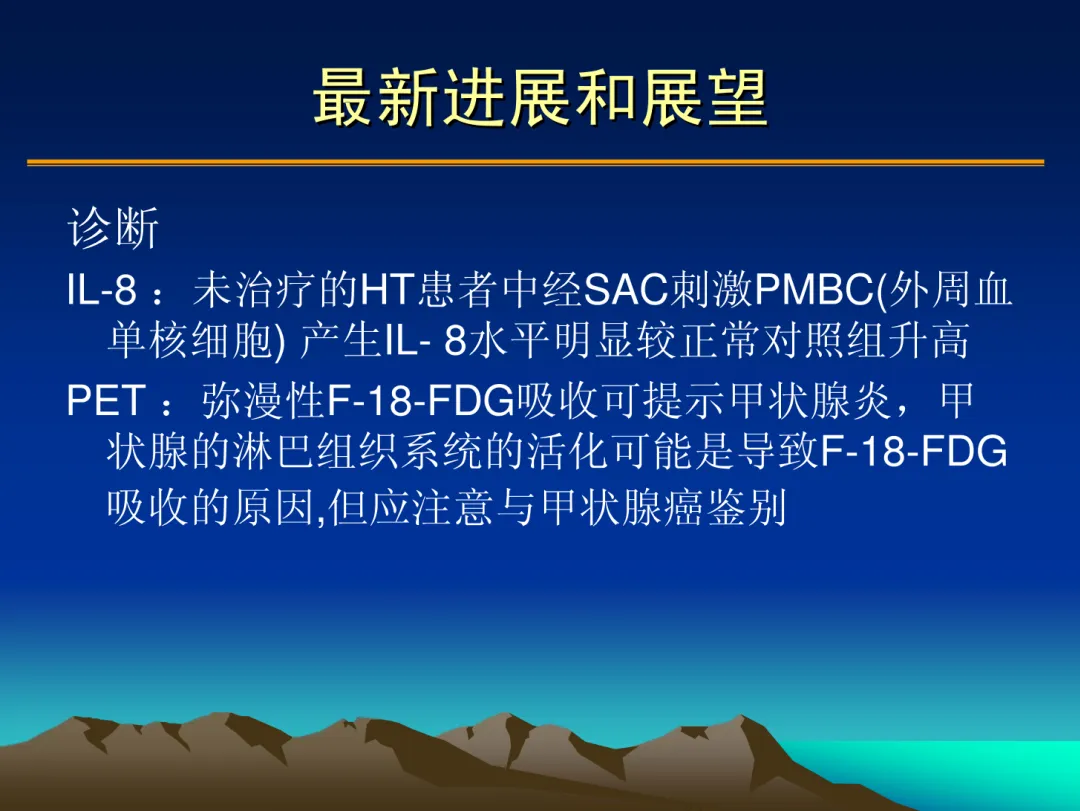 最新进展和展望

诊断

IL-8 ：未治疗的HT患者中经SAC刺激PMBC(外周血单核细胞) 产生IL- 8水平明显较正常对照组升高

PET ：弥漫性F-18-FDG吸收可提示甲状腺炎，甲状腺的淋巴组织系统的活化可能是导致F-18-FDG吸收的原因,但应注意与甲状腺癌鉴别